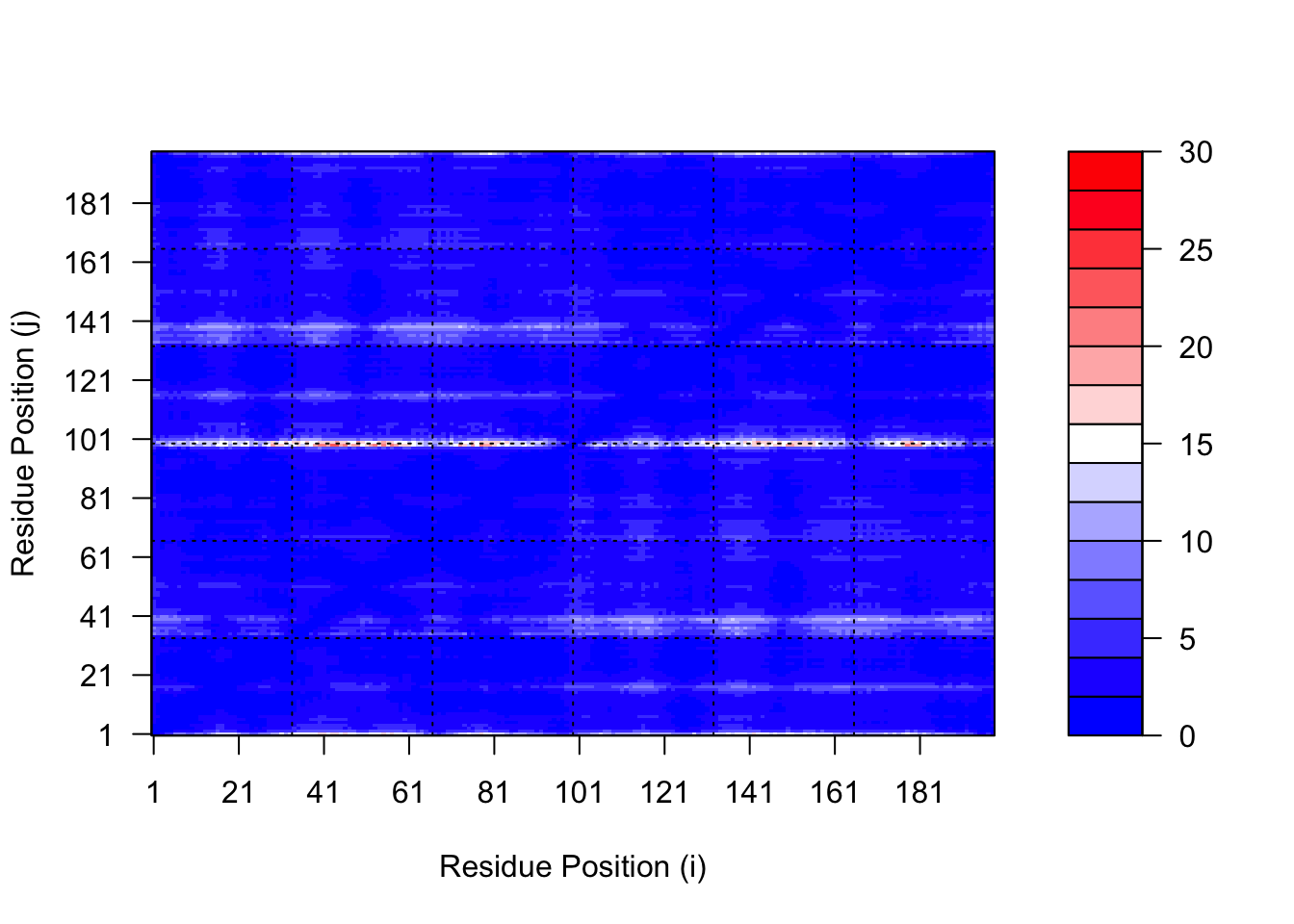 Residue Position (j)

181
161
141
121
101
81
61
41
21
1

1 21 41 61 81 101 121 141 161 181

Residue Position (i)

30
25
20
15
10
5
0